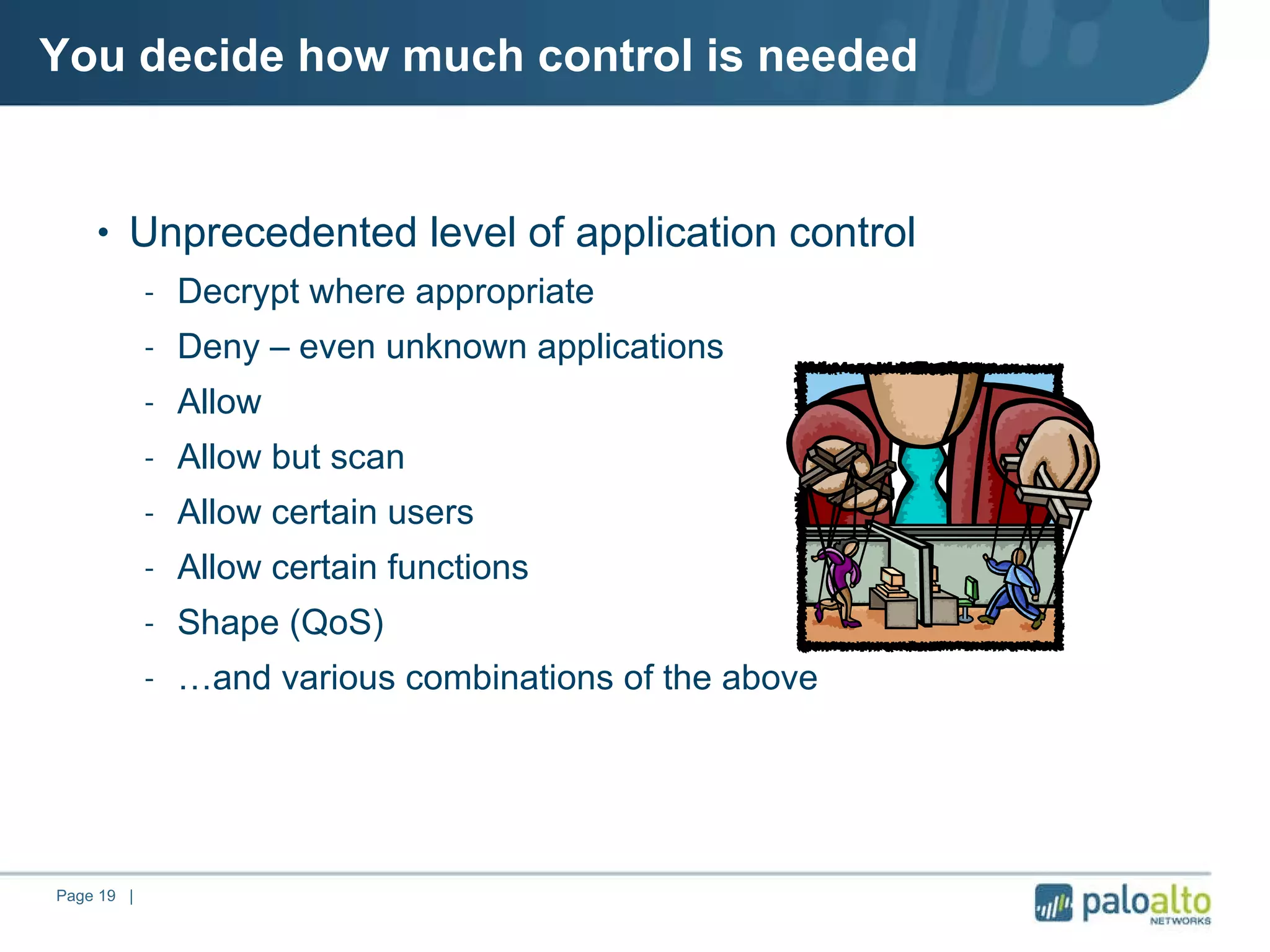 You decide how much control is needed

• Unprecedented level of application control
- Decrypt where appropriate
- Deny – even unknown applications
- Allow
- Allow but scan
- Allow certain users
- Allow certain functions
- Shape (QoS)
- …and various combinations of the above

Page 19 |

paloalto NETWORKS